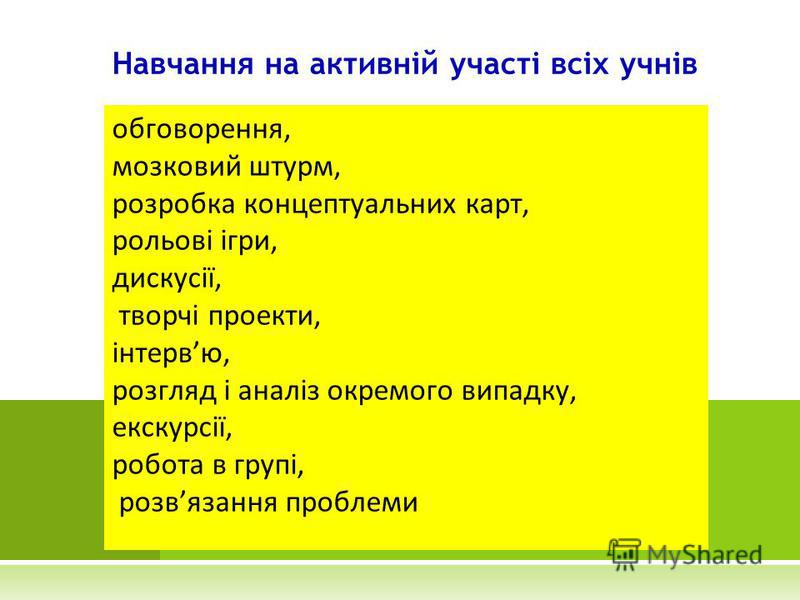 Навчання на активній участі всіх учнів

обговорення,
мозковий штурм,
розробка концептуальних карт,
рольові ігри,
дискусії,
творчі проекти,
інтерв’ю,
розгляд і аналіз окремого випадку,
екскурсії,
робота в групі,
розв’язання проблеми

MyShared